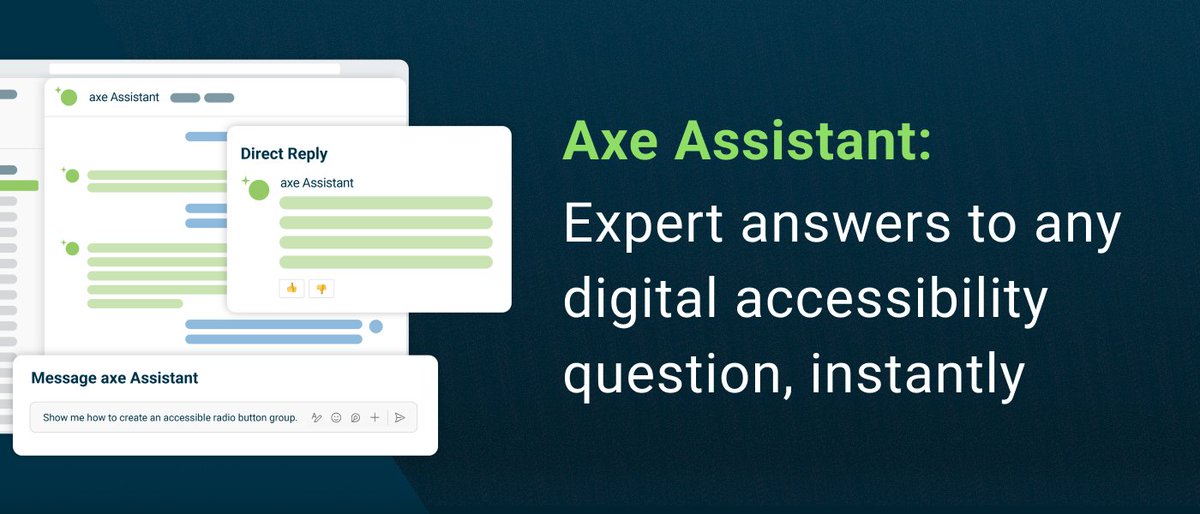 axe Assistant

Direct Reply

axe Assistant

Message axe Assistant

Show me how to create an accessible radio button group.

Axe Assistant:

Expert answers to any digital accessibility question, instantly